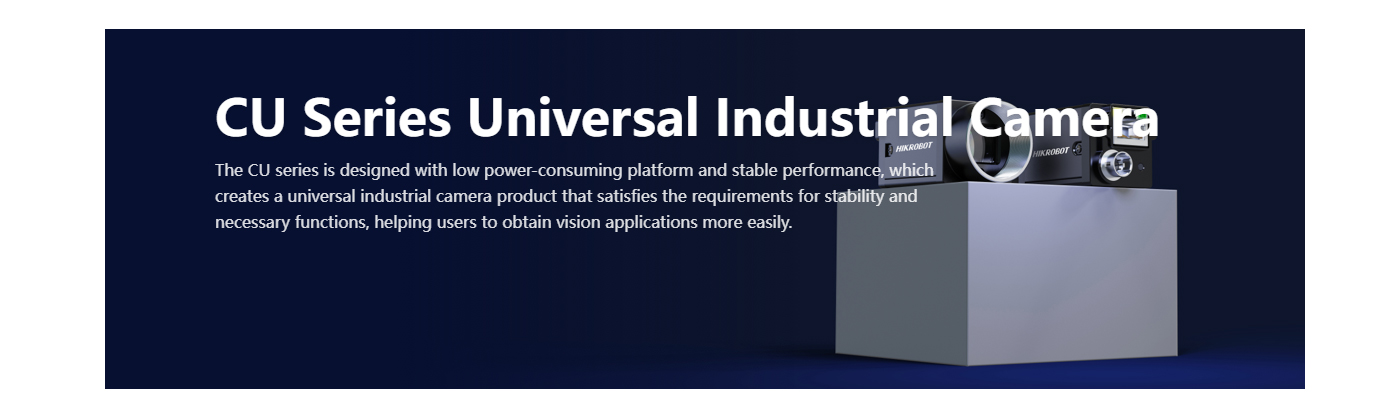 CU Series Universal Industrial Camera

The CU series is designed with low power-consuming platform and stable performance, which creates a universal industrial camera product that satisfies the requirements for stability and necessary functions, helping users to obtain vision applications more easily.

HIKROBOT

HIKROBOT